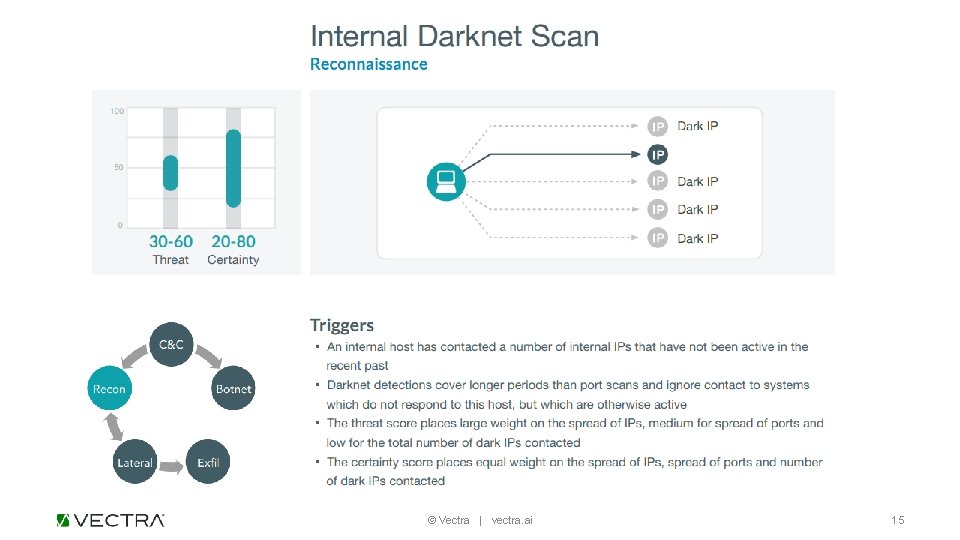 Internal Darknet Scan
Reconnaissance

100
50
0
30-60
Threat
20-80
Certainty

IP Dark IP
IP
IP Dark IP
IP Dark IP
IP Dark IP

C&C
Botnet
Exfil
Lateral
Recon

Triggers
• An internal host has contacted a number of internal IPs that have not been active in the recent past
• Darknet detections cover longer periods than port scans and ignore contact to systems which do not respond to this host, but which are otherwise active
• The threat score places large weight on the spread of IPs, medium for spread of ports and low for the total number of dark IPs contacted
• The certainty score places equal weight on the spread of IPs, spread of ports and number of dark IPs contacted

VECTRA
© Vectra | vectra.ai
15